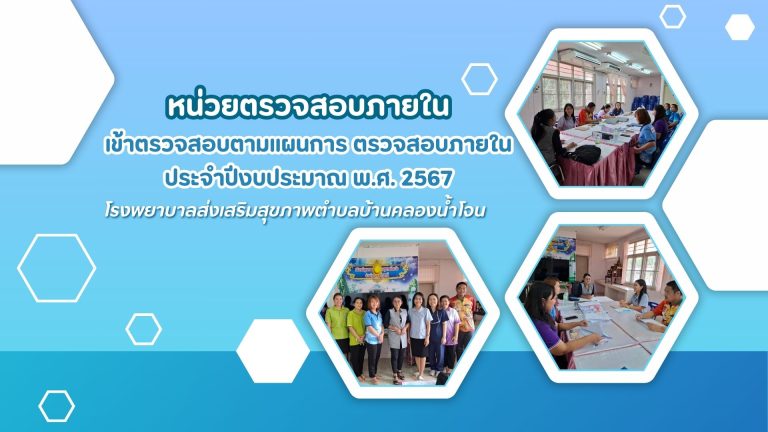 หน่วยตรวจสอบภายใน

เข้าตรวจสอบตามแผนการ ตรวจสอบภายใน

ประจำปีงบประมาณ พ.ศ. 2567

โรงพยาบาลส่งเสริมสุขภาพตำบลบ้านคลองน้ำโจน